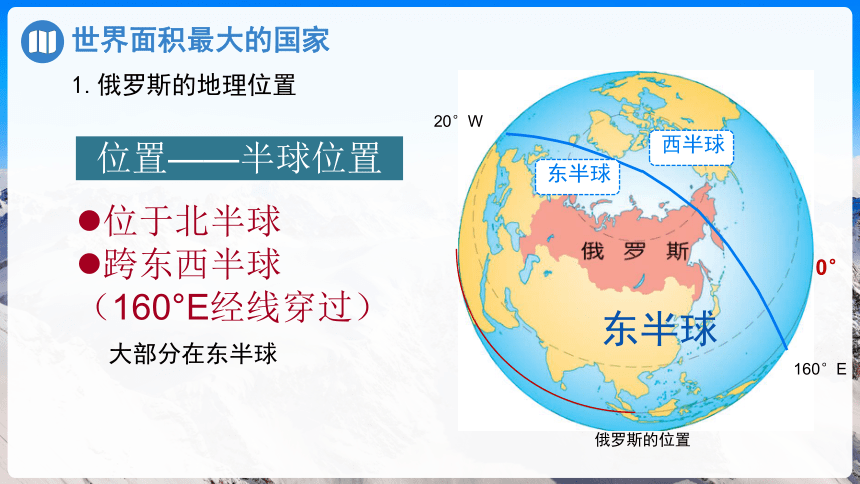 世界面积最大的国家

1. 俄罗斯的地理位置

位置——半球位置

●位于北半球
●跨东西半球
（160°E经线穿过）

大部分在东半球

20° W

西半球

东半球

俄 罗 斯

0°

东半球

160° E

俄罗斯的位置